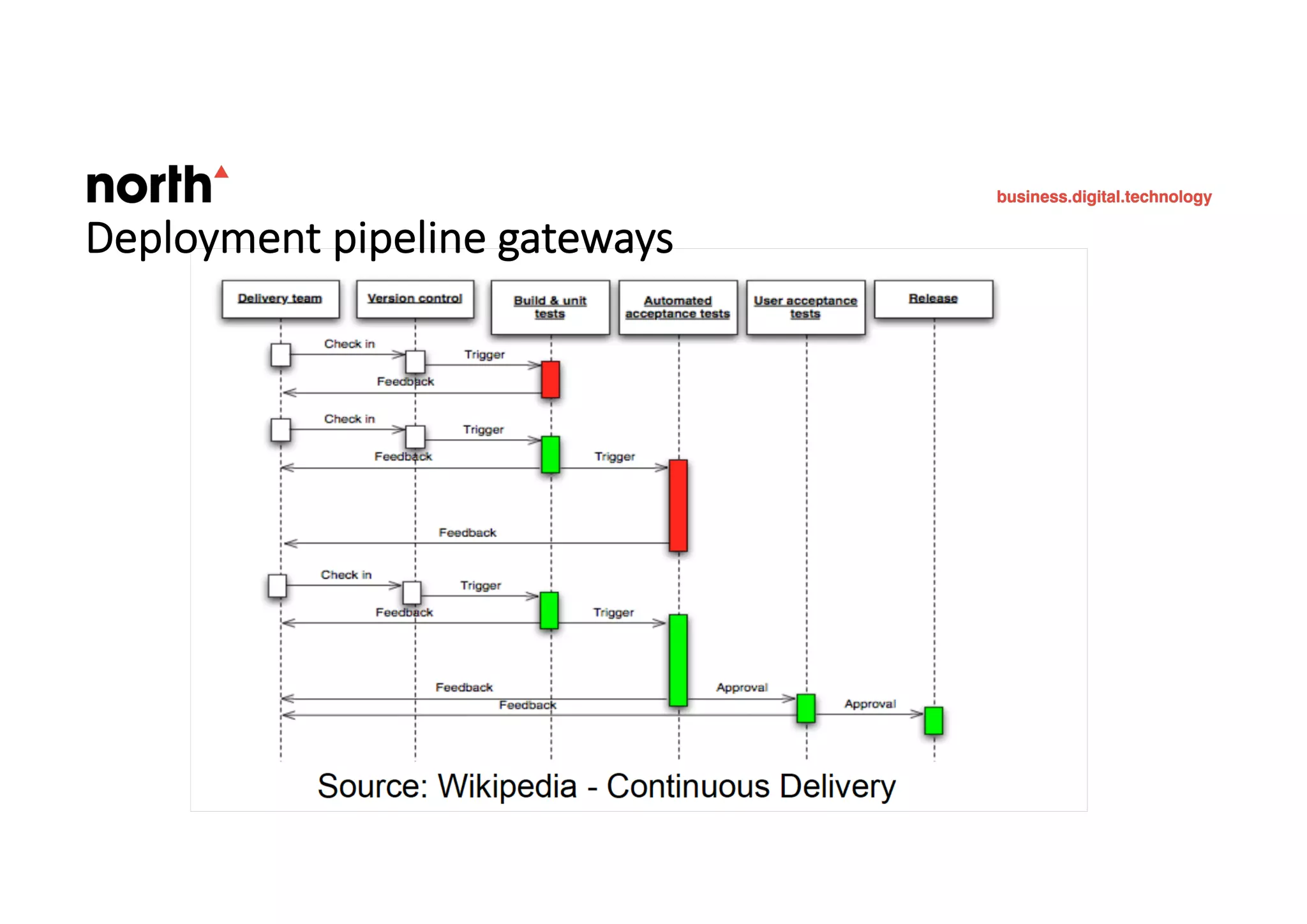 north

business.digital.technology

Deployment pipeline gateways

Delivery team

Version control

Build & unit tests

Automated acceptance tests

User acceptance tests

Release

Check in

Trigger

Feedback

Check in

Trigger

Feedback

Trigger

Feedback

Check in

Trigger

Feedback

Trigger

Feedback

Approval

Feedback

Approval

Source: Wikipedia - Continuous Delivery